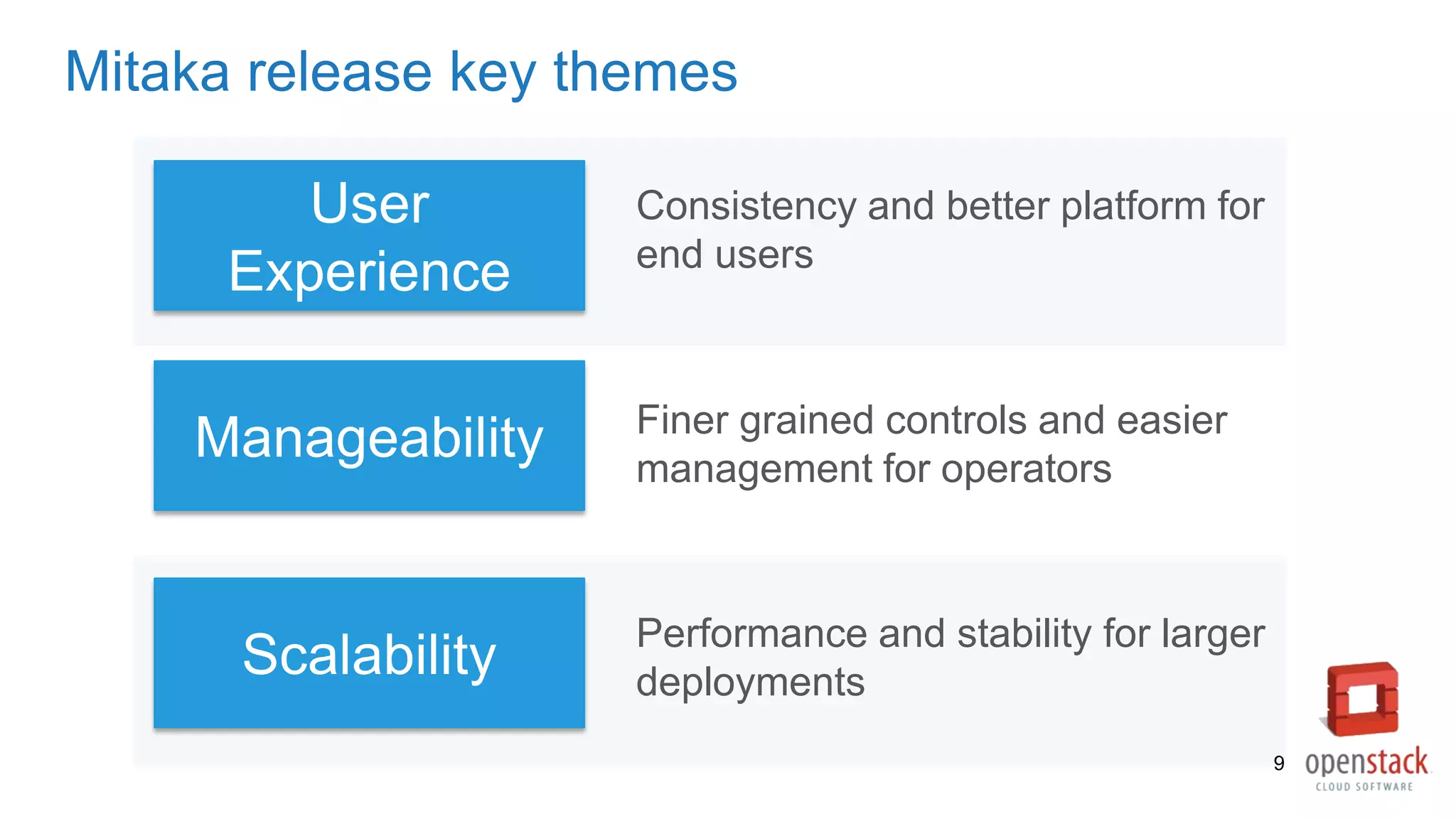 Mitaka release key themes

User Experience

Consistency and better platform for end users

Manageability

Finer grained controls and easier management for operators

Scalability

Performance and stability for larger deployments

9

openstack
CLOUD SOFTWARE